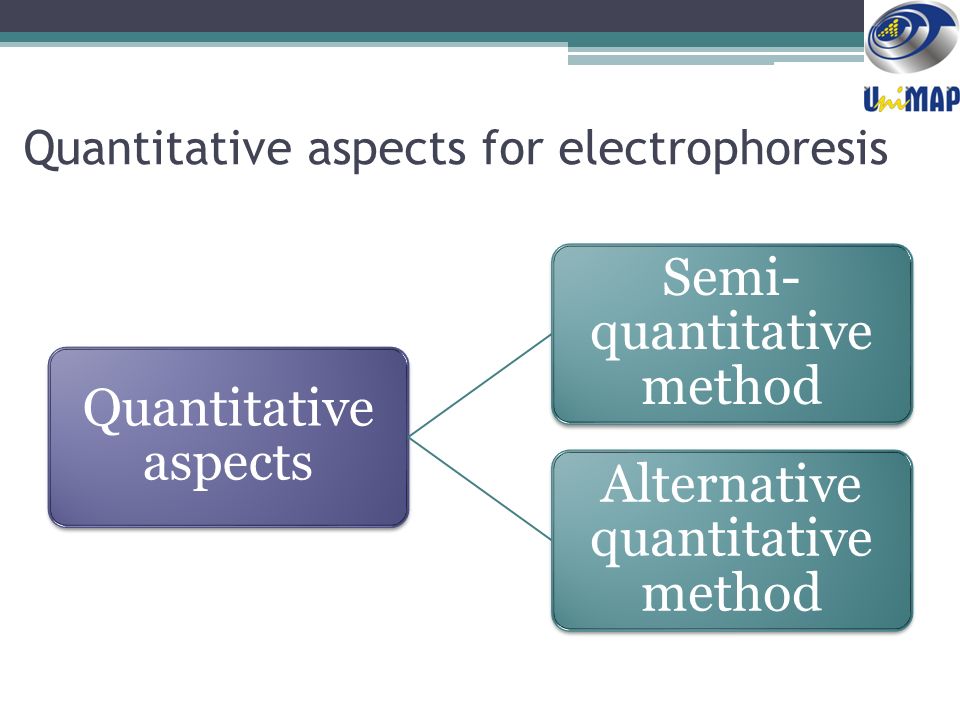 UniMAP

Quantitative aspects for electrophoresis

Quantitative aspects

Semi-quantitative method

Alternative quantitative method